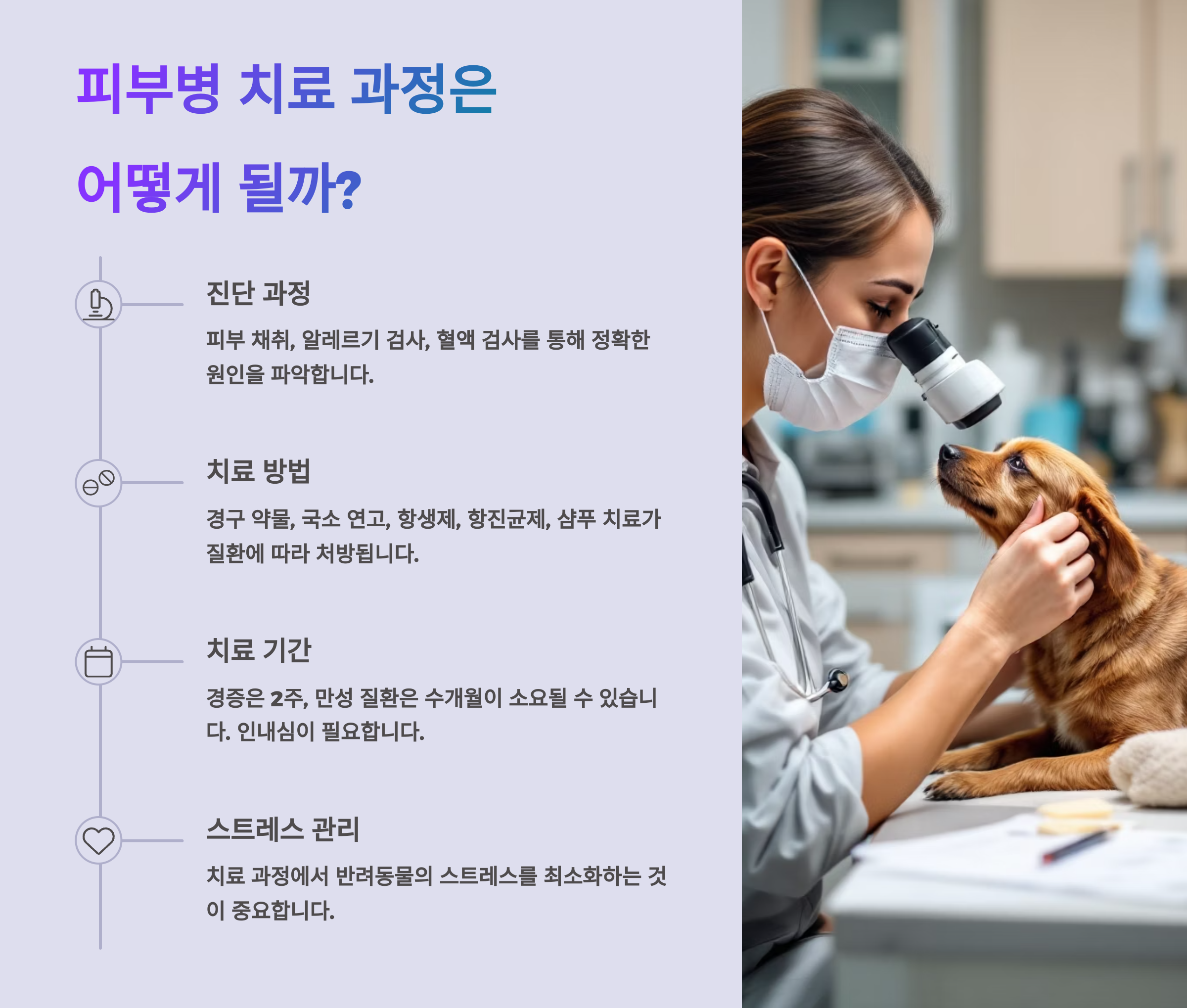 피부병 치료 과정은 어떻게 될까?

진단 과정

피부 채취, 알레르기 검사, 혈액 검사를 통해 정확한 원인을 파악합니다.

치료 방법

경구 약물, 국소 연고, 항생제, 항진균제, 샴푸 치료가 질환에 따라 처방됩니다.

치료 기간

경증은 2주, 만성 질환은 수개월이 소요될 수 있습니다. 인내심이 필요합니다.

스트레스 관리

치료 과정에서 반려동물의 스트레스를 최소화하는 것이 중요합니다.